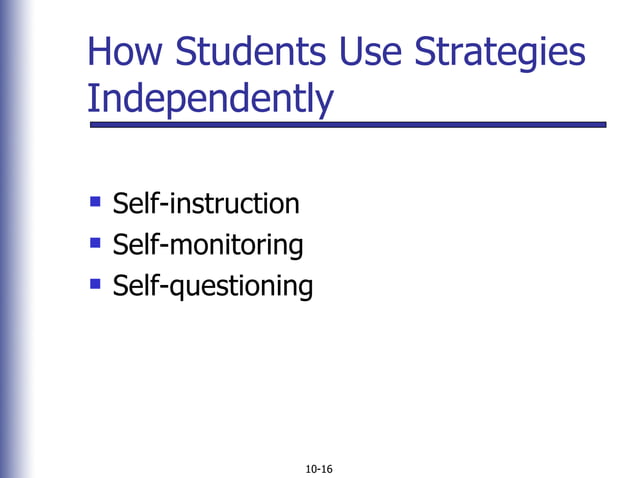 How Students Use Strategies Independently

- Self-instruction
- Self-monitoring
- Self-questioning

10-16